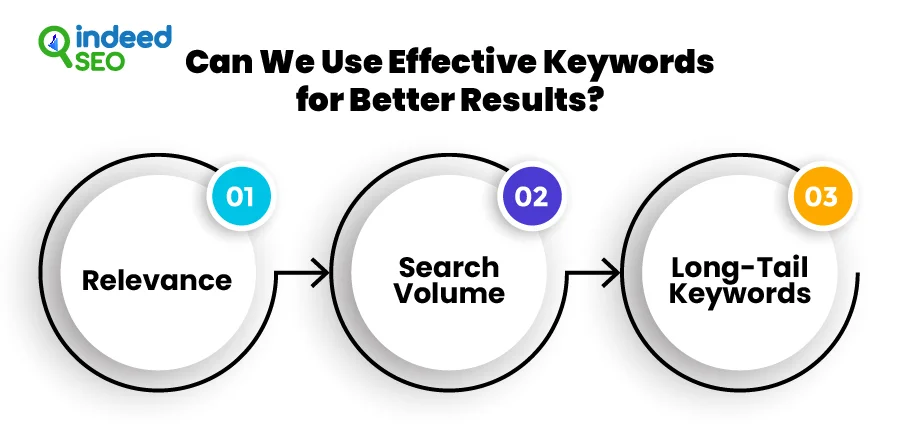 indeed SEO

Can We Use Effective Keywords for Better Results?

01
Relevance

02
Search Volume

03
Long-Tail Keywords